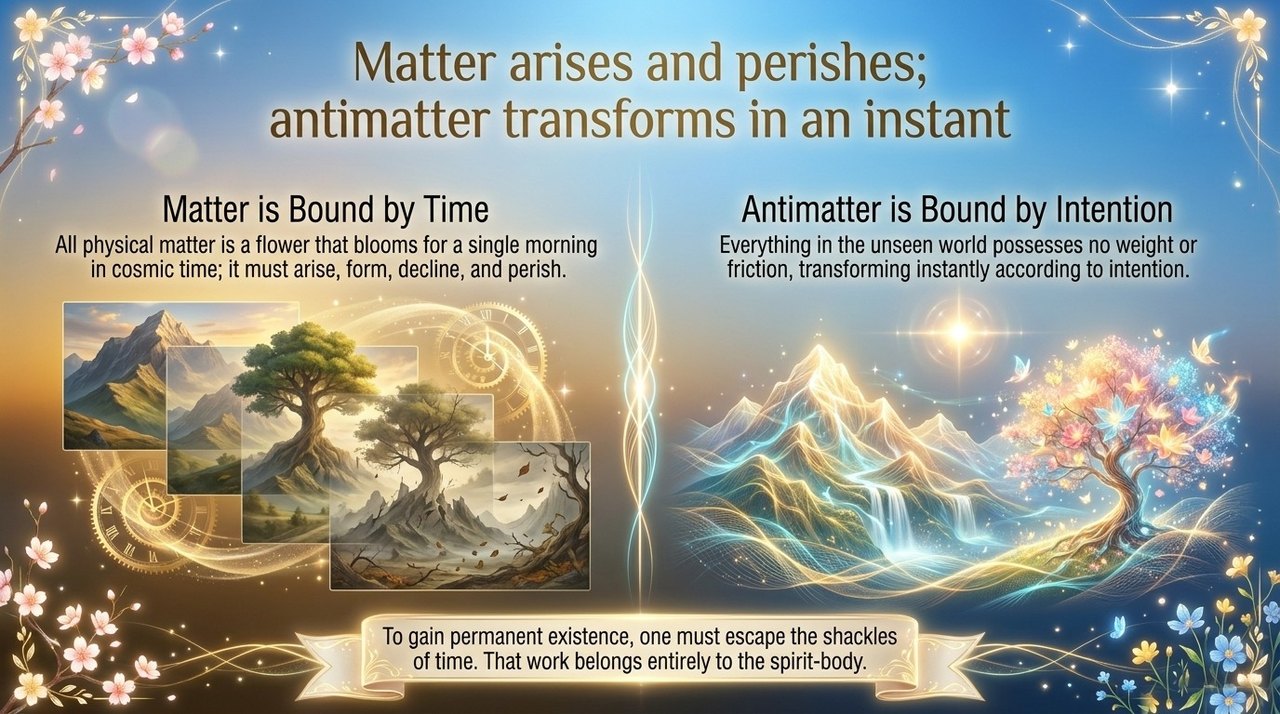 Matter arises and perishes; antimatter transforms in an instant

Matter is Bound by Time
All physical matter is a flower that blooms for a single morning in cosmic time; it must arise, form, decline, and perish.

Antimatter is Bound by Intention
Everything in the unseen world possesses no weight or friction, transforming instantly according to intention.

To gain permanent existence, one must escape the shackles of time. That work belongs entirely to the spirit-body.